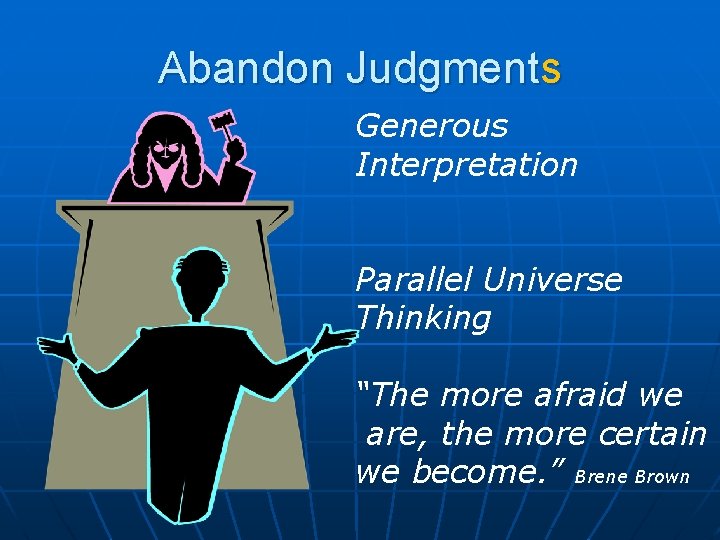 Abandon Judgments

Generous Interpretation

Parallel Universe Thinking

“The more afraid we are, the more certain we become.” Brene Brown